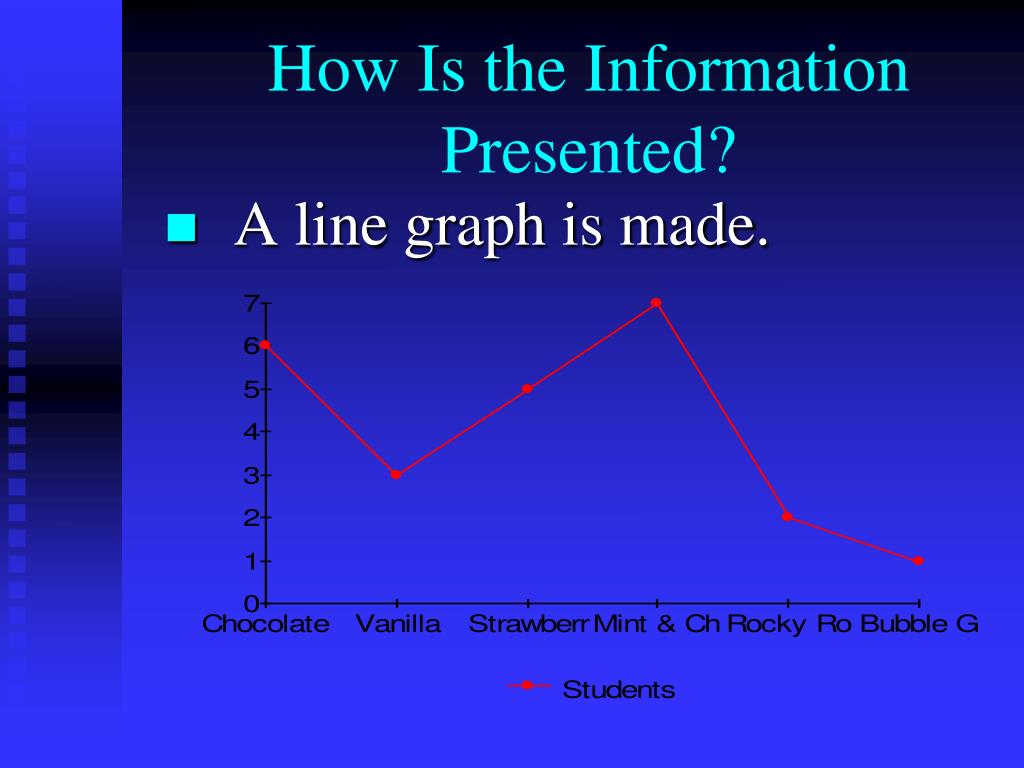 How Is the Information Presented?

A line graph is made.

7
6
5
4
3
2
1
0

Chocolate Vanilla Strawberr Mint & Ch Rocky Ro Bubble G

Students